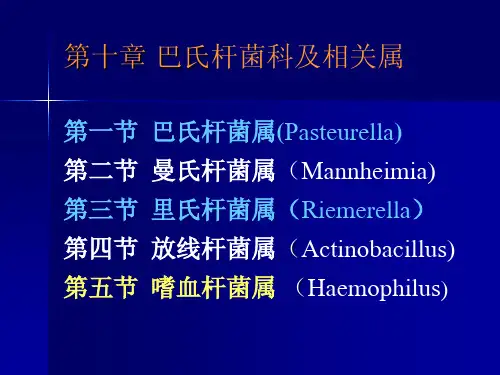 第十章 巴氏杆菌科及相关属

第一节 巴氏杆菌属(Pasteurella)
第二节 曼氏杆菌属（Mannheimia)
第三节 里氏杆菌属（Riemerella）
第四节 放线杆菌属（Actinobacillus)
第五节 嗜血杆菌属 （Haemophilus)